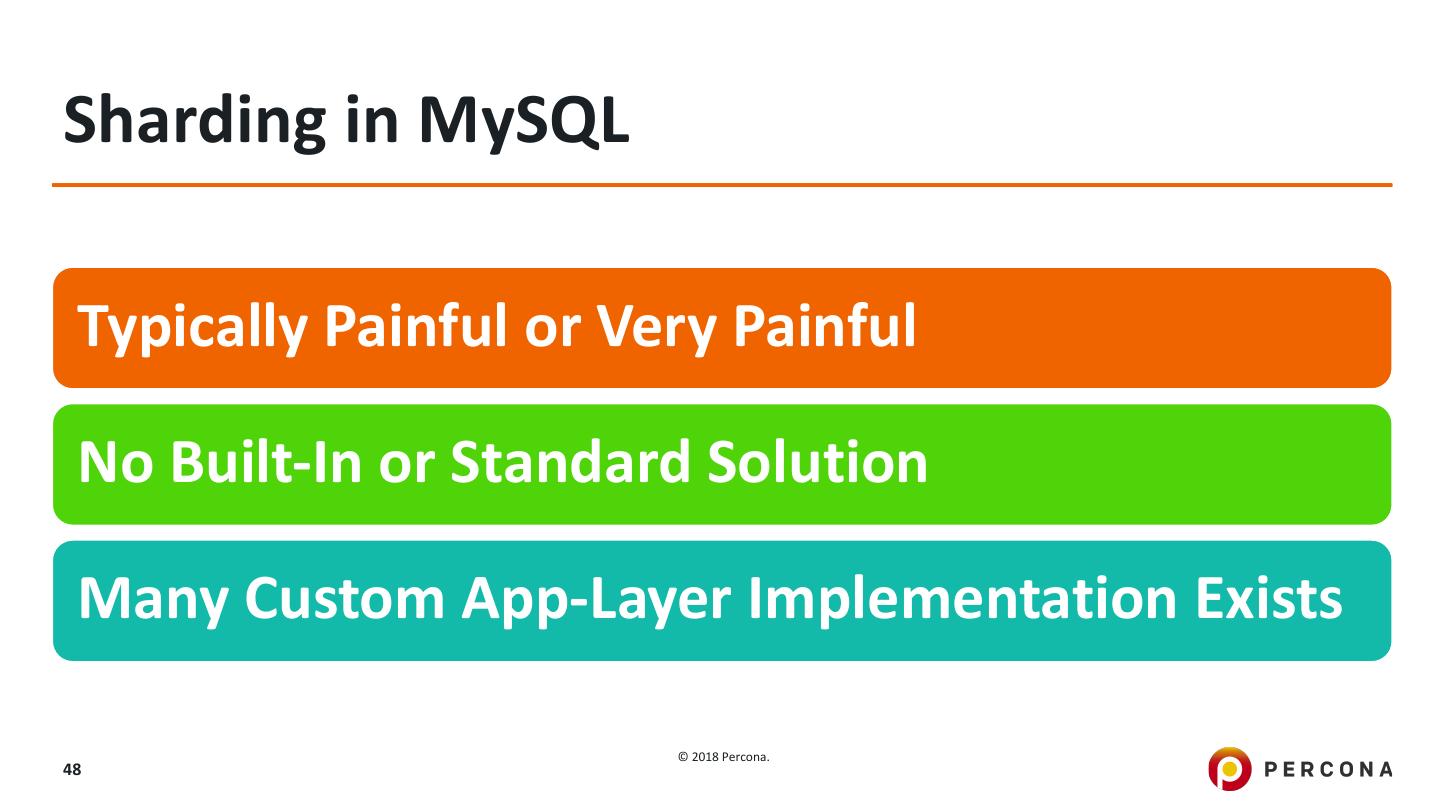 Sharding in MySQL

Typically Painful or Very Painful

No Built-In or Standard Solution

Many Custom App-Layer Implementation Exists

48

© 2018 Percona.

PERCONA